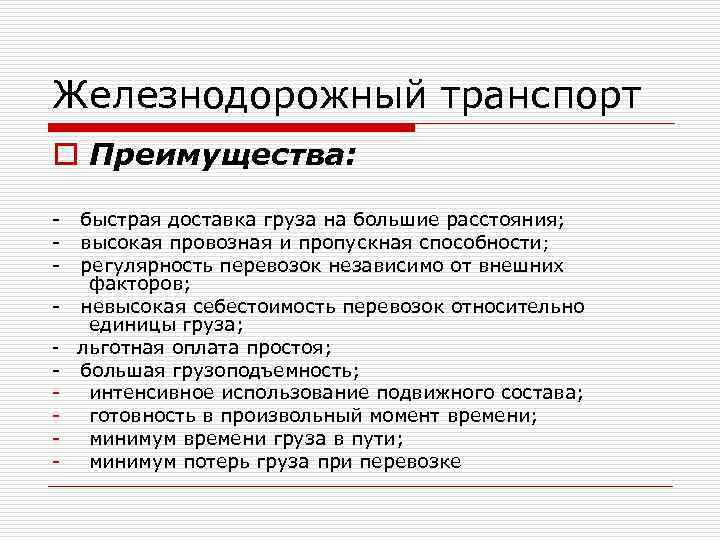 Железнодорожный транспорт

Преимущества:

- быстрая доставка груза на большие расстояния;
- высокая провозная и пропускная способности;
- регулярность перевозок независимо от внешних факторов;
- невысокая себестоимость перевозок относительно единицы груза;
- льготная оплата простоя;
- большая грузоподъемность;
- интенсивное использование подвижного состава;
- готовность в произвольный момент времени;
- минимум времени груза в пути;
- минимум потерь груза при перевозке